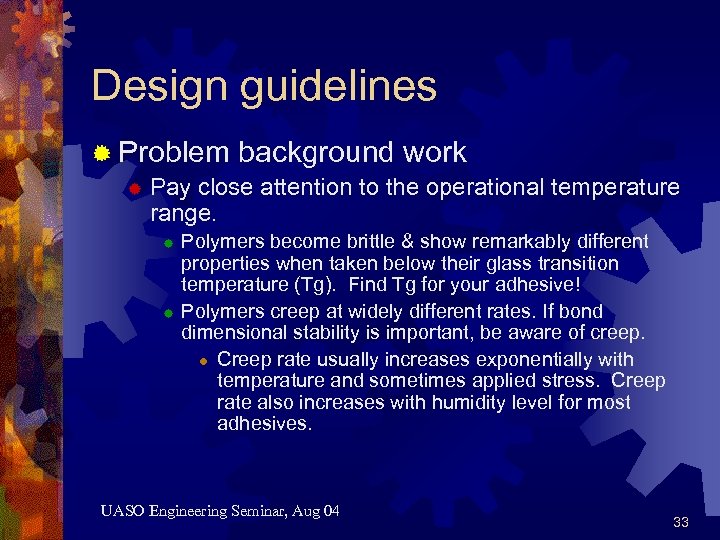 Design guidelines

Problem background work

Pay close attention to the operational temperature range.

Polymers become brittle & show remarkably different properties when taken below their glass transition temperature (Tg). Find Tg for your adhesive!

Polymers creep at widely different rates. If bond dimensional stability is important, be aware of creep.

Creep rate usually increases exponentially with temperature and sometimes applied stress. Creep rate also increases with humidity level for most adhesives.

UASO Engineering Seminar, Aug 04

33